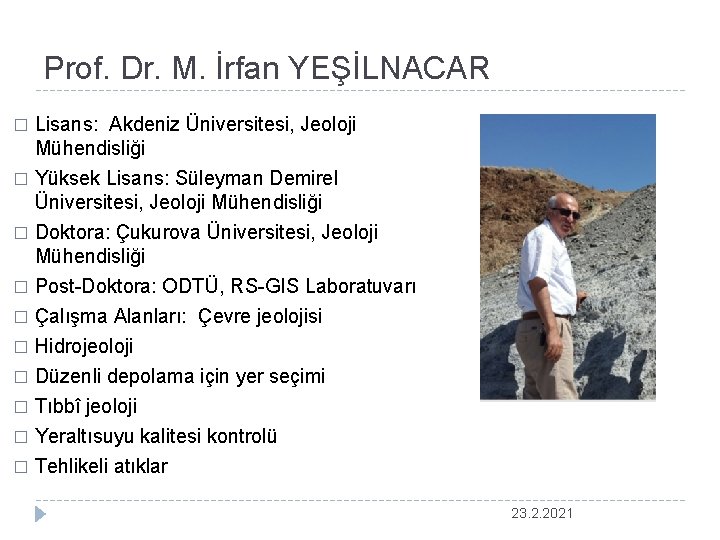 Prof. Dr. M. İrfan YEŞİLNACAR

□ Lisans: Akdeniz Üniversitesi, Jeoloji Mühendisliği
□ Yüksek Lisans: Süleyman Demirel Üniversitesi, Jeoloji Mühendisliği
□ Doktora: Çukurova Üniversitesi, Jeoloji Mühendisliği
□ Post-Doktora: ODTÜ, RS-GIS Laboratuvarı
□ Çalışma Alanları: Çevre jeolojisi
□ Hidrojeoloji
□ Düzenli depolama için yer seçimi
□ Tıbbî jeoloji
□ Yeraltısuyu kalitesi kontrolü
□ Tehlikeli atıklar

23.2.2021